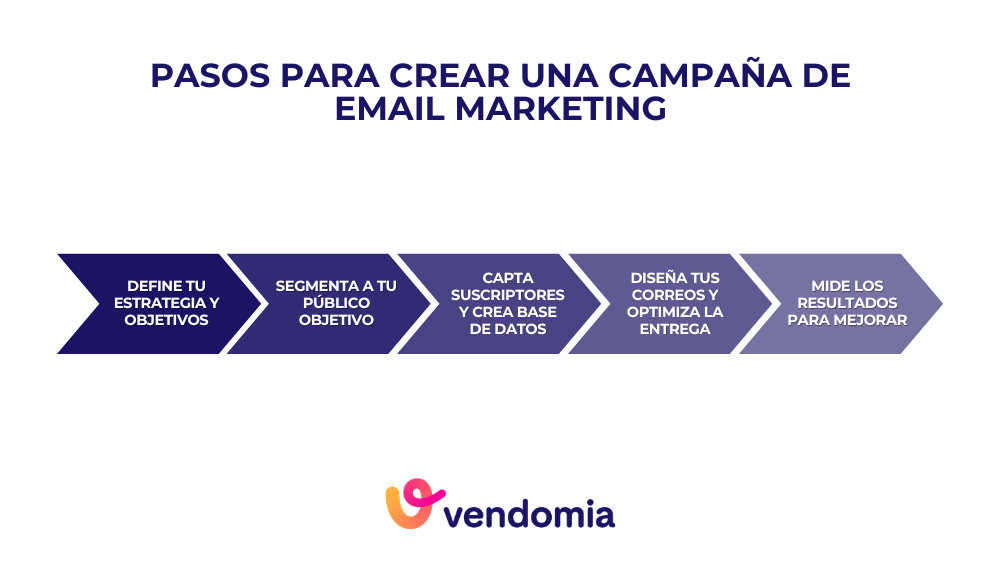 PASOS PARA CREAR UNA CAMPAÑA DE EMAIL MARKETING

DEFINE TU ESTRATEGIA Y OBJETIVOS

SEGMENTA A TU PÚBLICO OBJETIVO

CAPTA SUSCRIPTORES Y CREA BASE DE DATOS

DISEÑA TUS CORREOS Y OPTIMIZA LA ENTREGA

MIDE LOS RESULTADOS PARA MEJORAR

vendomia